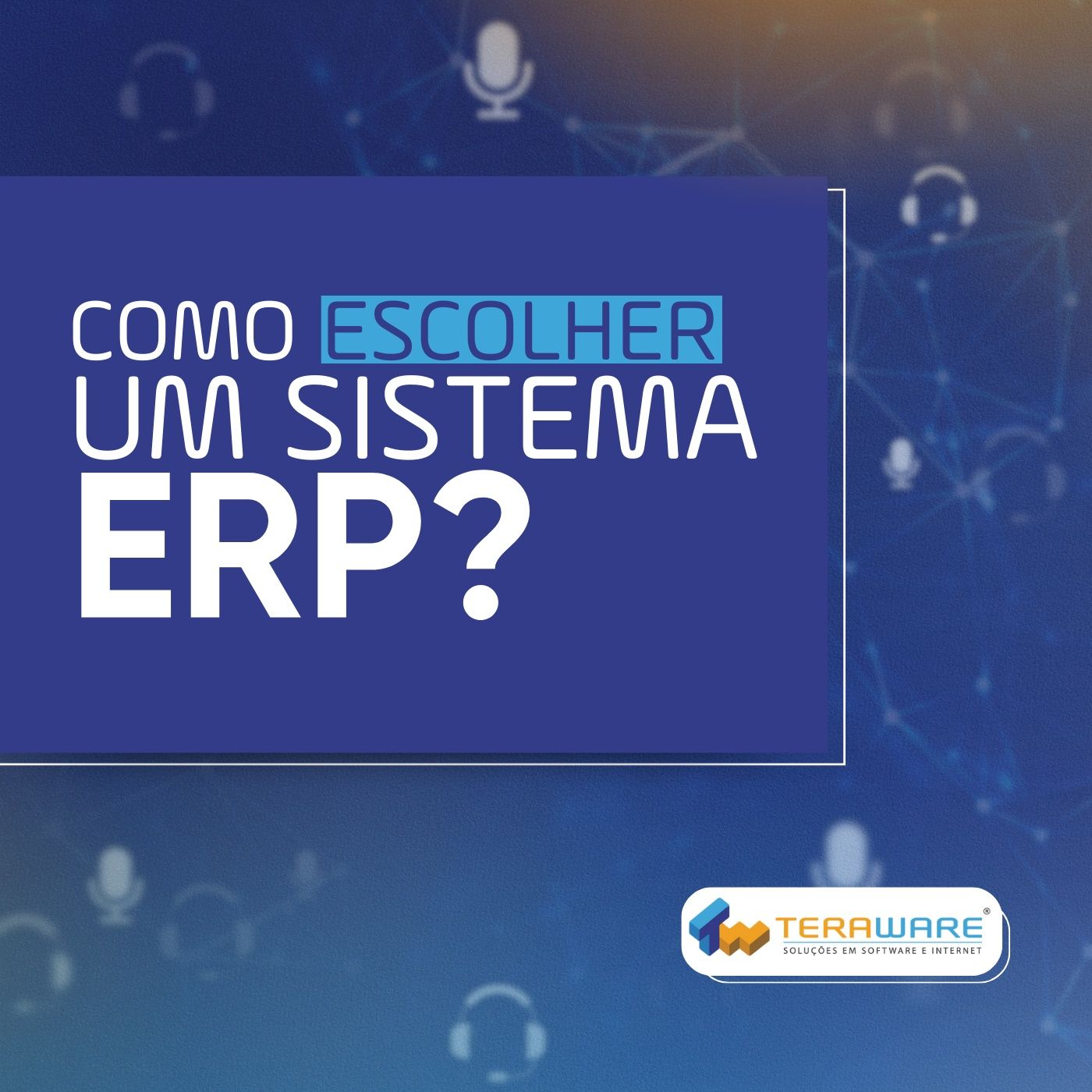 COMO ESCOLHER UM SISTEMA ERP?

TERAWARE®
SOLUÇÕES EM SOFTWARE E INTERNET